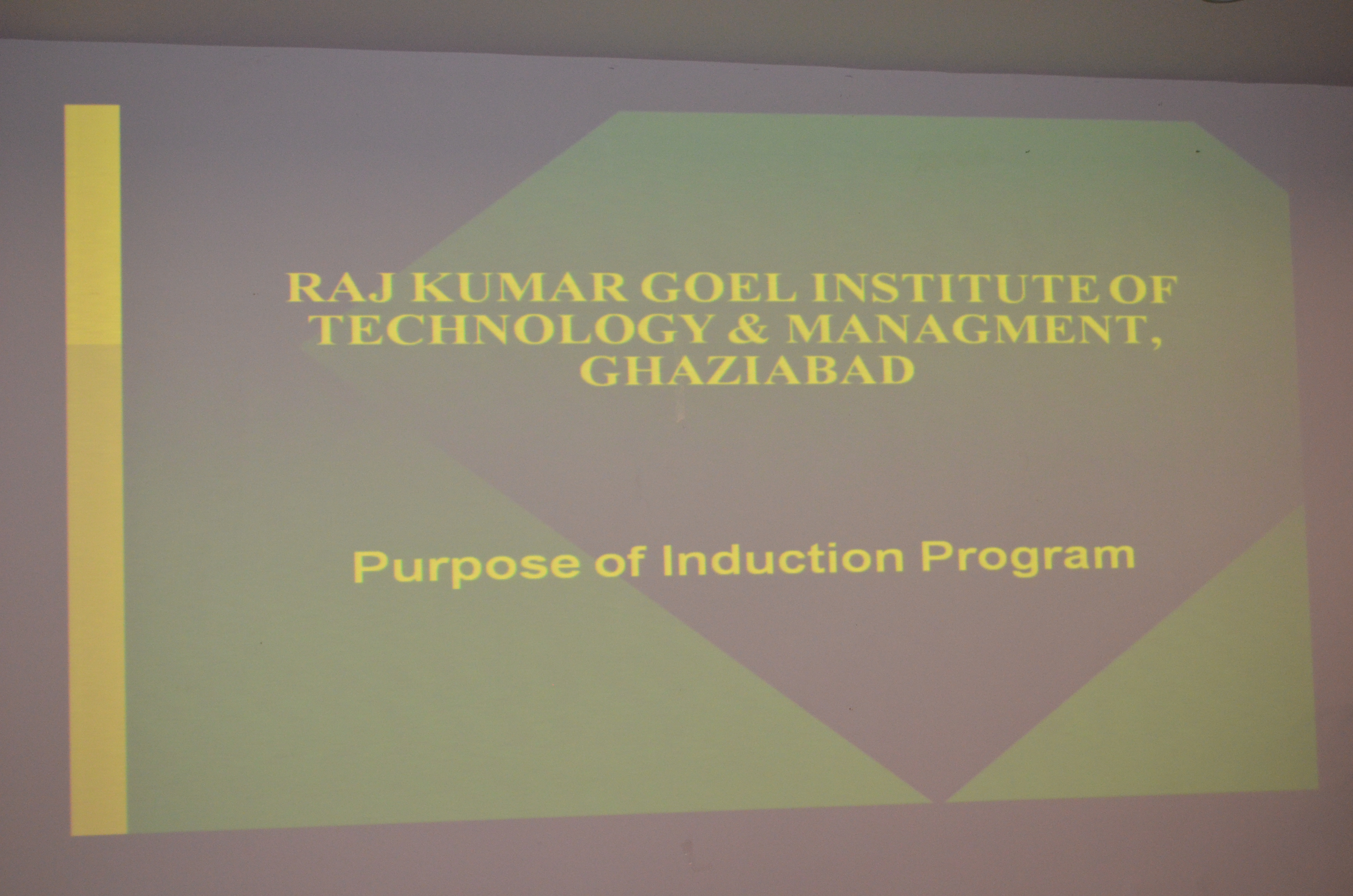 RAJ KUMAR GOEL INSTITUTE OF TECHNOLOGY & MANAGMENT, GHAZIABAD

Purpose of Induction Program